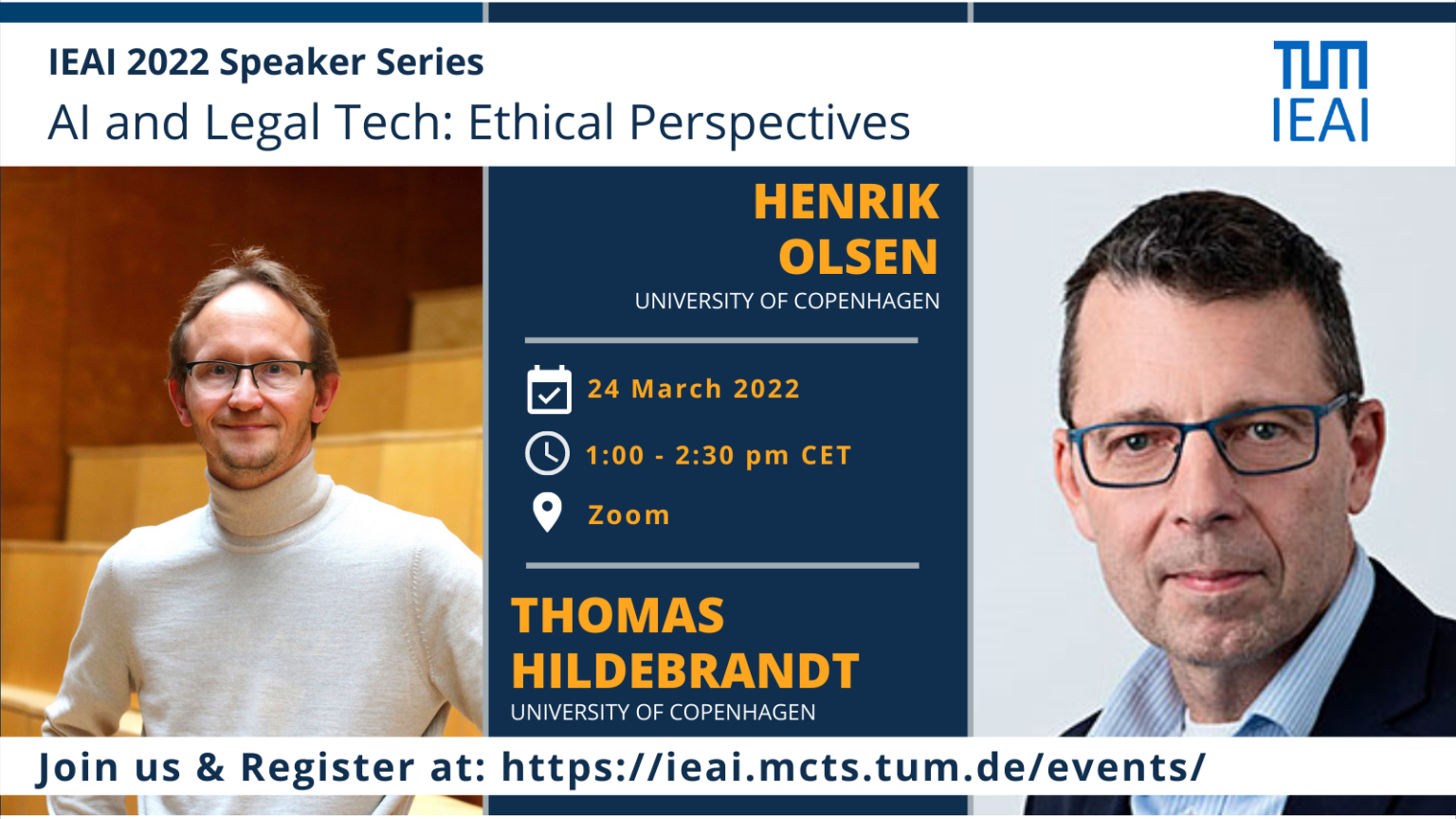 IEAI 2022 Speaker Series
AI and Legal Tech: Ethical Perspectives

TUM
IEAI

HENRIK OLSEN
UNIVERSITY OF COPENHAGEN

24 March 2022
1:00 - 2:30 pm CET
Zoom

THOMAS HILDEBRANDT
UNIVERSITY OF COPENHAGEN

Join us & Register at: https://ieai.mcts.tum.de/events/